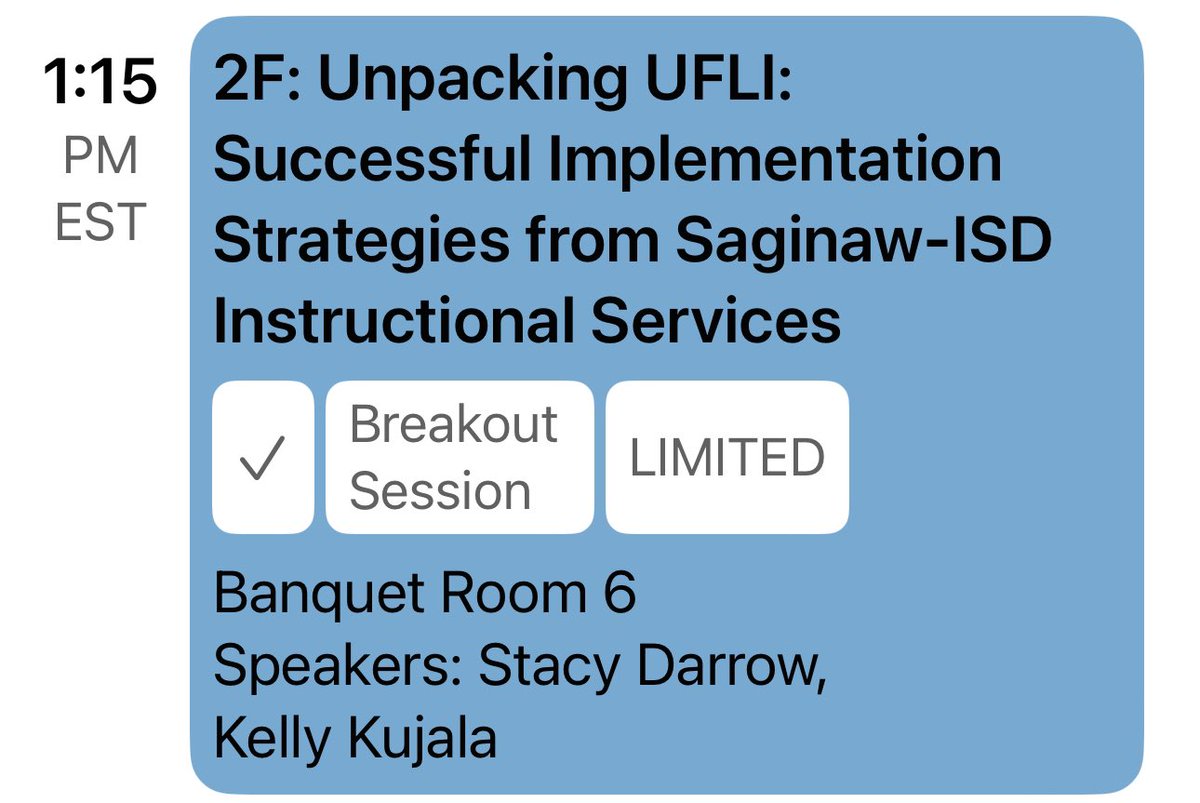 1:15
PM
EST

2F: Unpacking UFLI: Successful Implementation Strategies from Saginaw-ISD Instructional Services

✓

Breakout Session

LIMITED

Banquet Room 6
Speakers: Stacy Darrow, Kelly Kujala